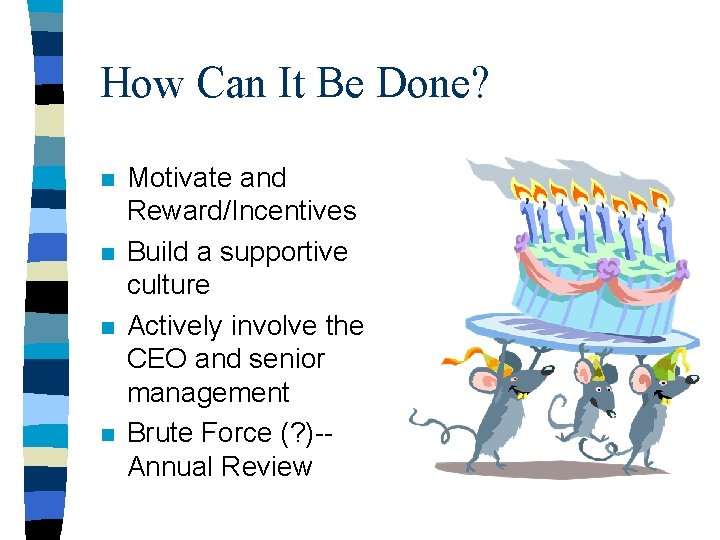 How Can It Be Done?

- Motivate and Reward/Incentives
- Build a supportive culture
- Actively involve the CEO and senior management
- Brute Force (?)-- Annual Review